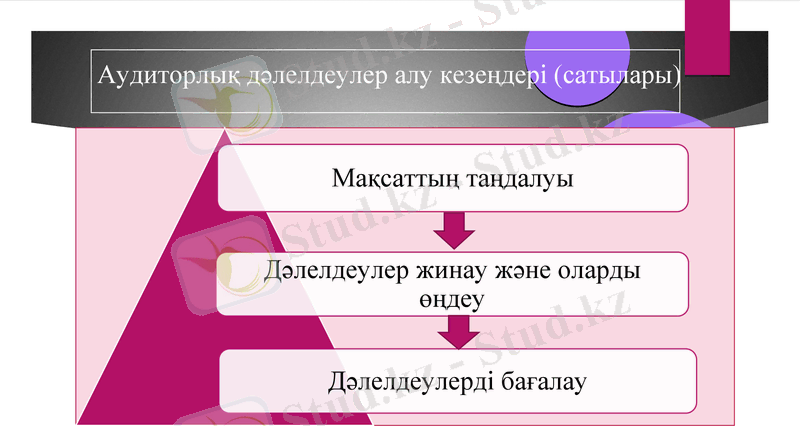 Аудиторлық дәлелдеулер алу кезеңдері (сатылары)

Мақсаттың таңдалуы

Дәлелдеулер жинау және оларды өңдеу

Дәлелдеулерді бағалау

Stud.kz - Stud.kz